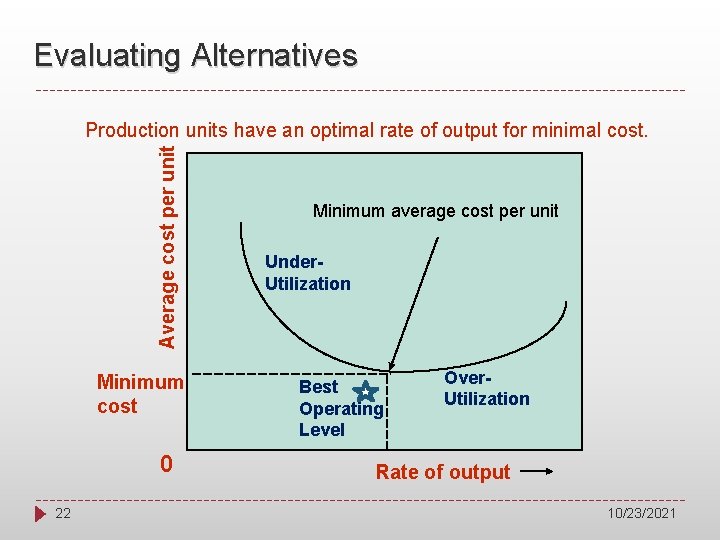 Evaluating Alternatives

Production units have an optimal rate of output for minimal cost.

Average cost per unit

Minimum average cost per unit

Under-Utilization

Minimum cost

Best Operating Level

Over-Utilization

0

Rate of output

22

10/23/2021